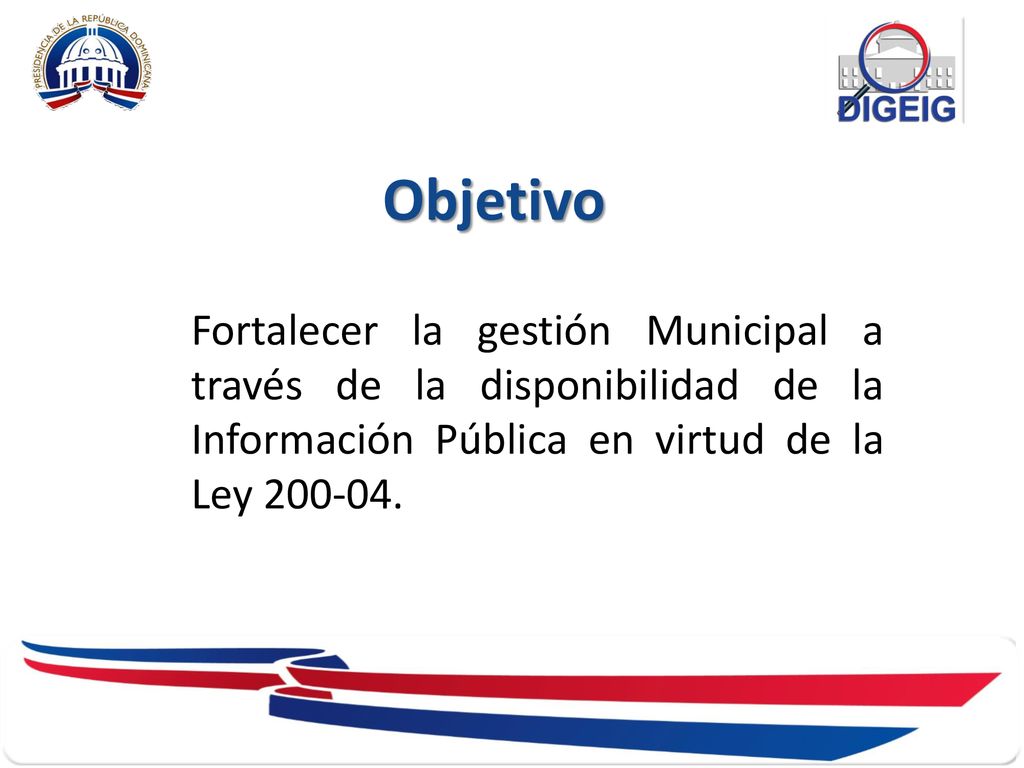 PRESIDENCIA DE LA REPÚBLICA DOMINICANA

DIGEIG

Objetivo

Fortalecer la gestión Municipal a través de la disponibilidad de la Información Pública en virtud de la Ley 200-04.